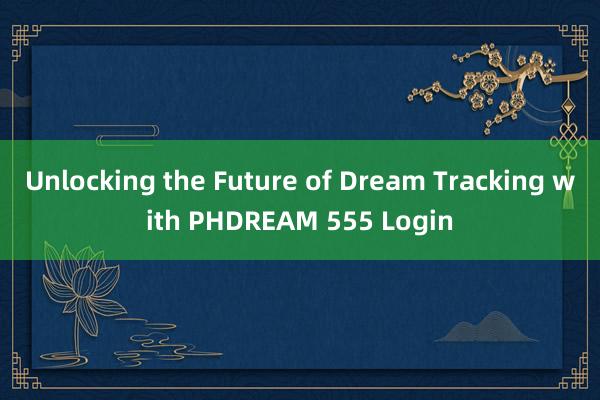 Unlocking the Future of Dream Tracking with PHDREAM 555 Login